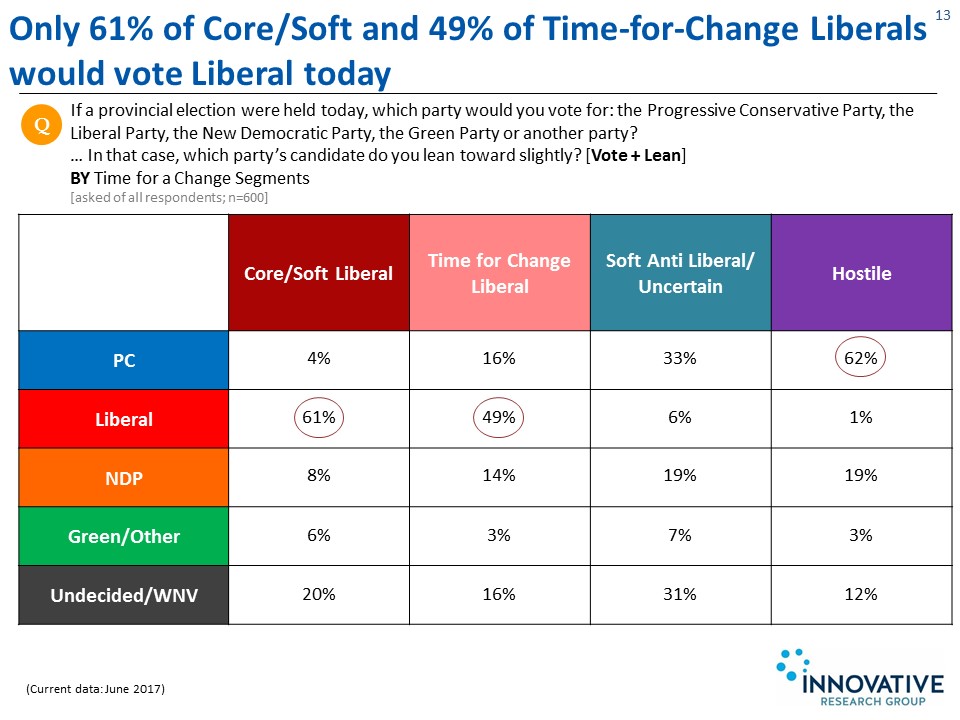 Only 61% of Core/Soft and 49% of Time-for-Change Liberals would vote Liberal today

13

Q

If a provincial election were held today, which party would you vote for: the Progressive Conservative Party, the Liberal Party, the New Democratic Party, the Green Party or another party?
… In that case, which party's candidate do you lean toward slightly? [Vote + Lean]
BY Time for a Change Segments
[asked of all respondents; n=600]

| | Core/Soft Liberal | Time for Change Liberal | Soft Anti Liberal/ Uncertain | Hostile |
|---|---|---|---|---|
| PC | 4% | 16% | 33% | 62% |
| Liberal | 61% | 49% | 6% | 1% |
| NDP | 8% | 14% | 19% | 19% |
| Green/Other | 6% | 3% | 7% | 3% |
| Undecided/WNV | 20% | 16% | 31% | 12% |

(Current data: June 2017)

INNOVATIVE RESEARCH GROUP